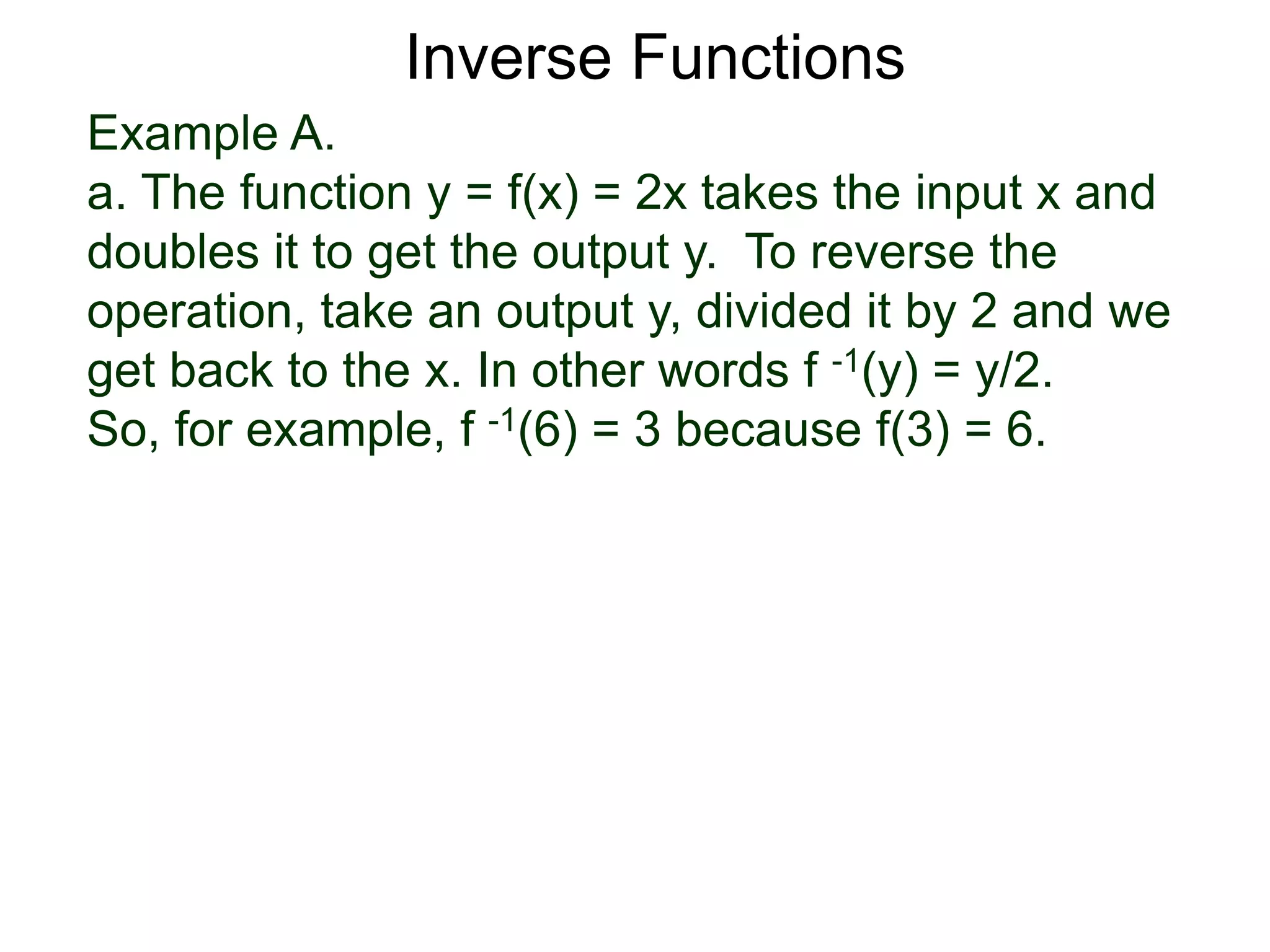 Inverse Functions

Example A.
a. The function $y = f(x) = 2x$ takes the input x and doubles it to get the output y. To reverse the operation, take an output y, divided it by 2 and we get back to the x. In other words $f^{-1}(y) = y/2$.
So, for example, $f^{-1}(6) = 3$ because $f(3) = 6$.